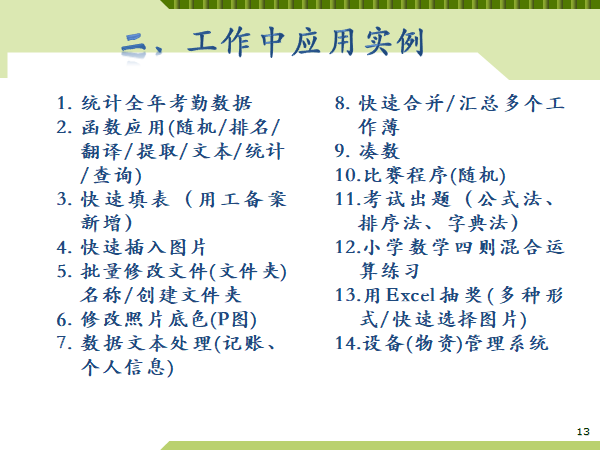 二、工作中应用实例

1. 统计全年考勤数据
2. 函数应用(随机/排名/翻译/提取/文本/统计/查询)
3. 快速填表（用工备案新增）
4. 快速插入图片
5. 批量修改文件(文件夹)名称/创建文件夹
6. 修改照片底色(P图)
7. 数据文本处理(记账、个人信息)

8. 快速合并/汇总多个工作薄
9. 凑数
10.比赛程序(随机)
11.考试出题（公式法、排序法、字典法）
12.小学数学四则混合运算练习
13.用Excel抽奖(多种形式/快速选择图片)
14.设备(物资)管理系统

13